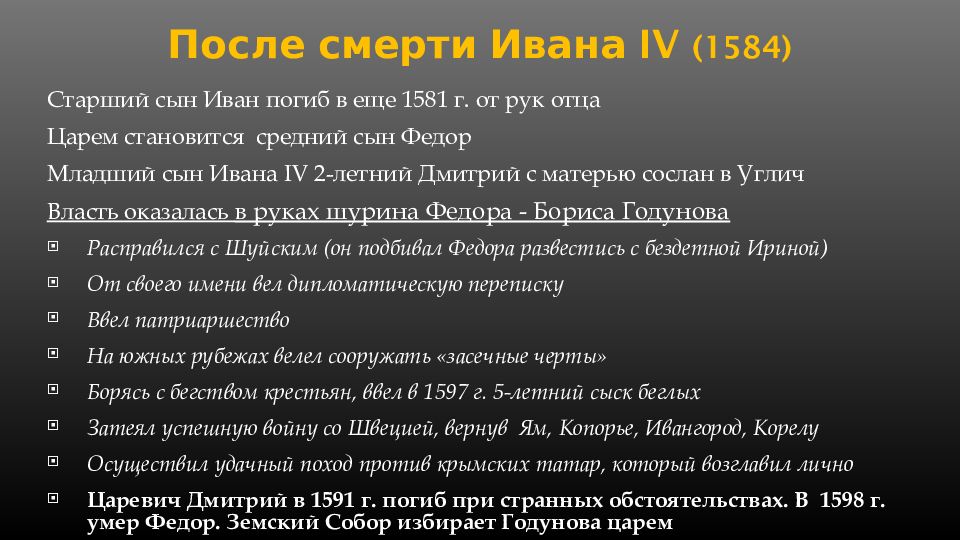 После смерти Ивана IV (1584)

Старший сын Иван погиб в еще 1581 г. от рук отца

Царем становится  средний сын Федор

Младший сын Ивана IV 2-летний Дмитрий с матерью сослан в Углич

Власть оказалась в руках шурина Федора - Бориса Годунова

Расправился с Шуйским (он подбивал Федора развестись с бездетной Ириной)

От своего имени вел дипломатическую переписку

Ввел патриаршество

На южных рубежах велел сооружать «засечные черты»

Борясь с бегством крестьян, ввел в 1597 г. 5-летний сыск беглых

Затеял успешную войну со Швецией, вернув  Ям, Копорье, Ивангород, Корелу

Осуществил удачный поход против крымских татар, который возглавил лично

Царевич Дмитрий в 1591 г. погиб при странных обстоятельствах. В  1598 г. умер Федор. Земский Собор избирает Годунова царем